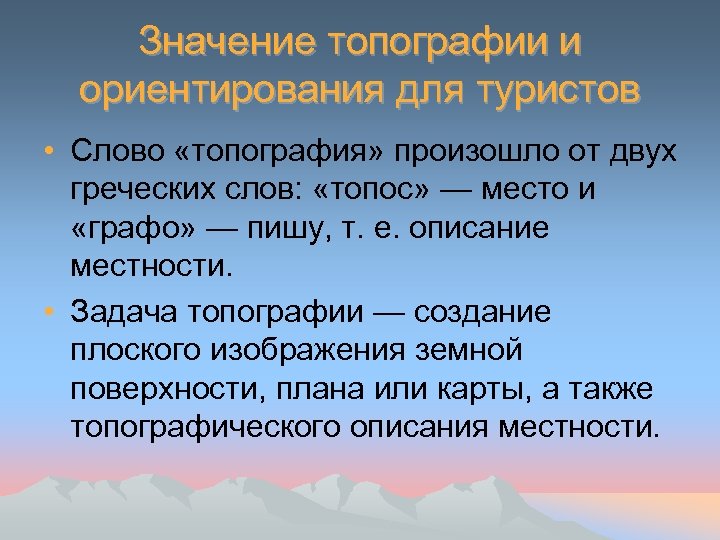 Значение топографии и ориентирования для туристов

• Слово «топография» произошло от двух греческих слов: «топос» — место и «графо» — пишу, т. е. описание местности.

• Задача топографии — создание плоского изображения земной поверхности, плана или карты, а также топографического описания местности.